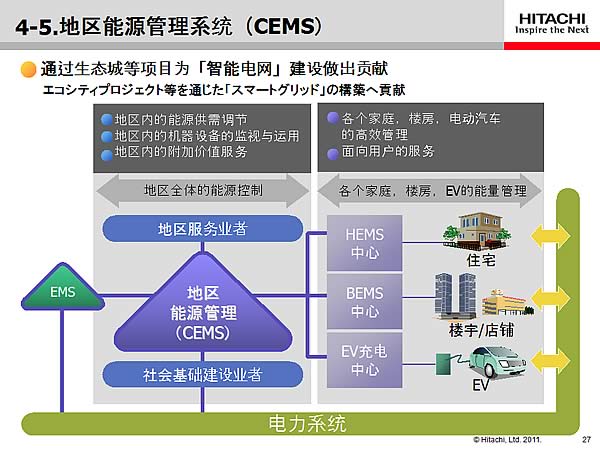 4-5.地区能源管理系统（CEMS）

HITACHI
Inspire the Next

通过生态城等项目为「智能电网」建设做出贡献
エコシティプロジェクト等を通じた「スマートグリッド」の構築へ貢献

地区内的能源供需调节
地区内的机器设备的监视与运用
地区内的附加价值服务

各个家庭，楼房，电动汽车的高效管理
面向用户的服务

地区全体的能源控制

各个家庭，楼房，EV的能量管理

地区服务业者

EMS

地区
能源管理
（CEMS）

社会基础建设业者

HEMS
中心

BEMS
中心

EV充电
中心

住宅

楼宇/店铺

EV

电力系统

© Hitachi, Ltd. 2011.

27